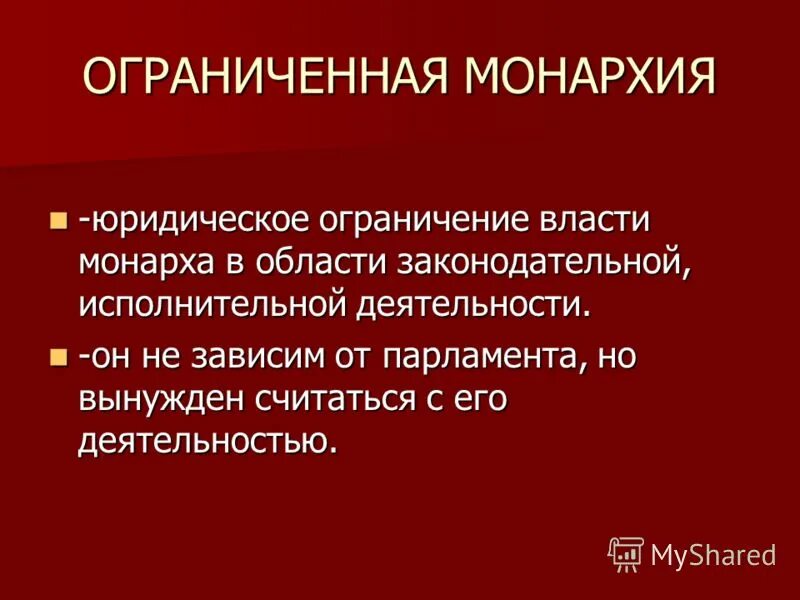 ОГРАНИЧЕННАЯ МОНАРХИЯ

-юридическое ограничение власти монарха в области законодательной, исполнительной деятельности.

-он не зависим от парламента, но вынужден считаться с его деятельностью.

MyShared